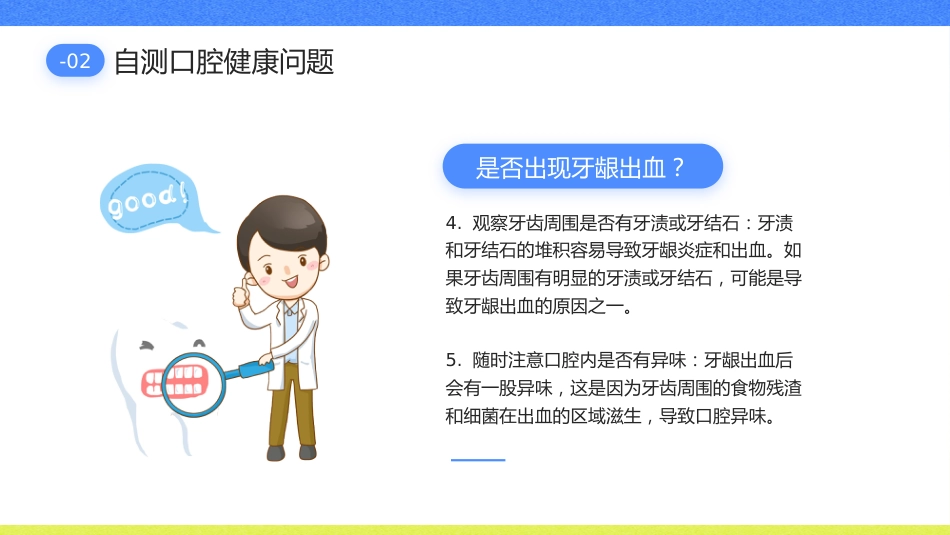 -02 自测口腔健康问题

good!

是否出现牙龈出血？

4. 观察牙齿周围是否有牙渍或牙结石：牙渍和牙结石的堆积容易导致牙龈炎症和出血。如果牙齿周围有明显的牙渍或牙结石，可能是导致牙龈出血的原因之一。

5. 随时注意口腔内是否有异味：牙龈出血后会有一股异味，这是因为牙齿周围的食物残渣和细菌在出血的区域滋生，导致口腔异味。